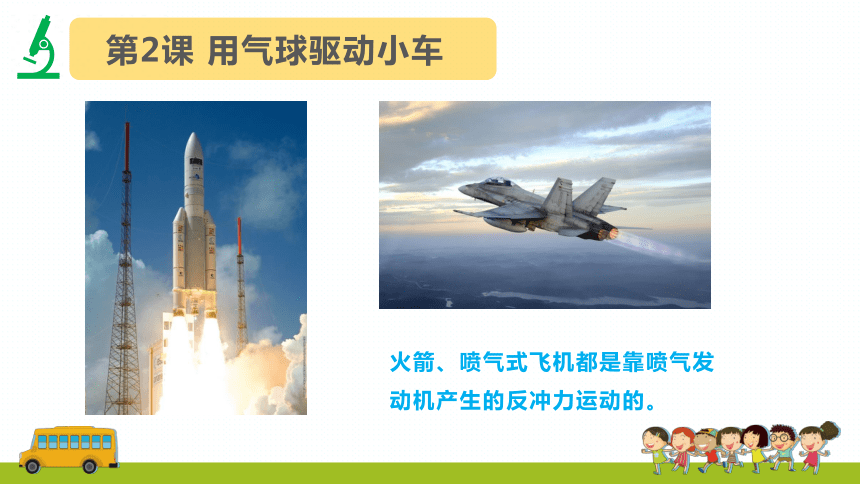 第2课 用气球驱动小车

火箭、喷气式飞机都是靠喷气发动机产生的反冲力运动的。